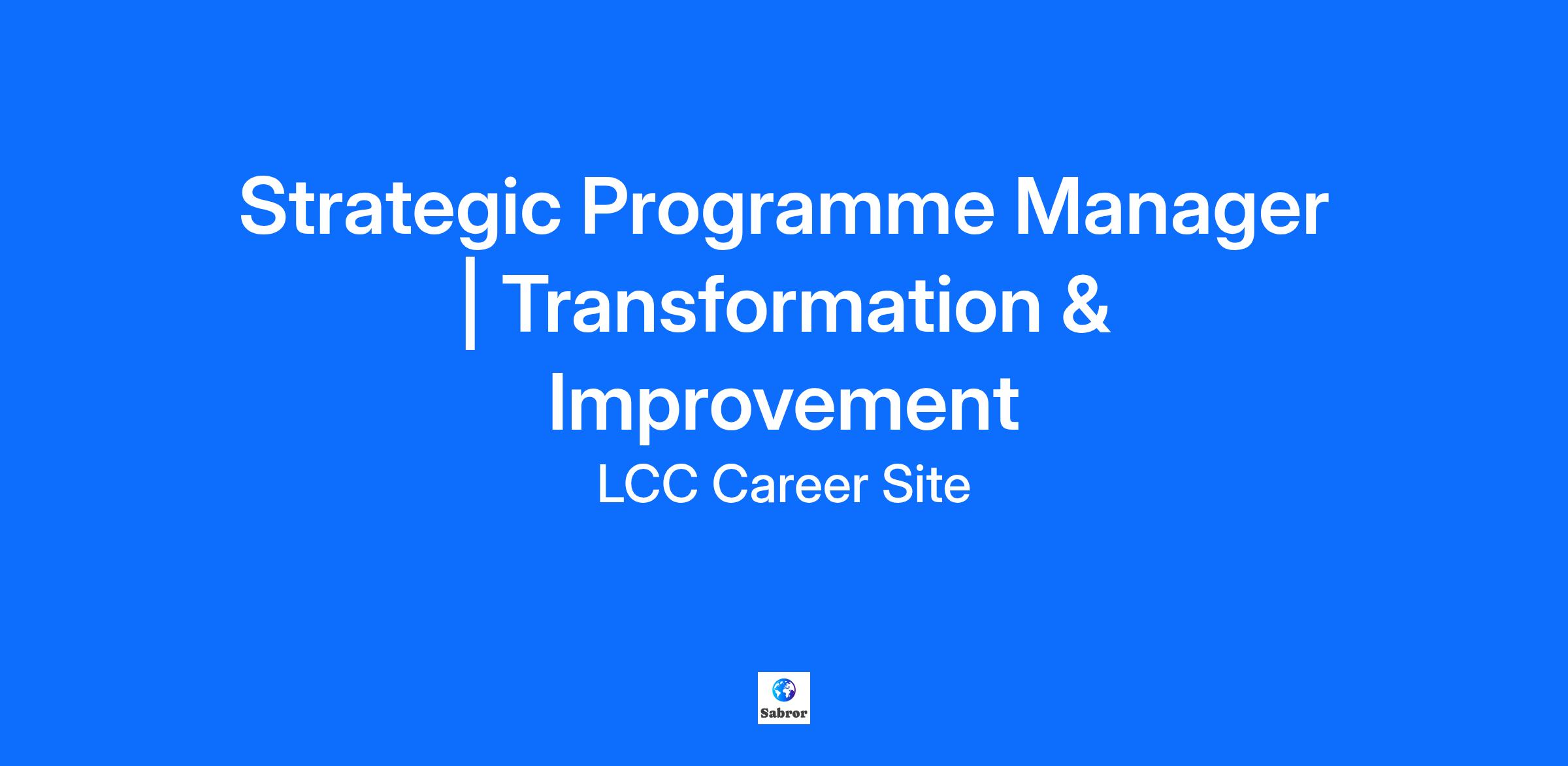 Strategic Programme Manager | Transformation & Improvement

LCC Career Site

Sabror